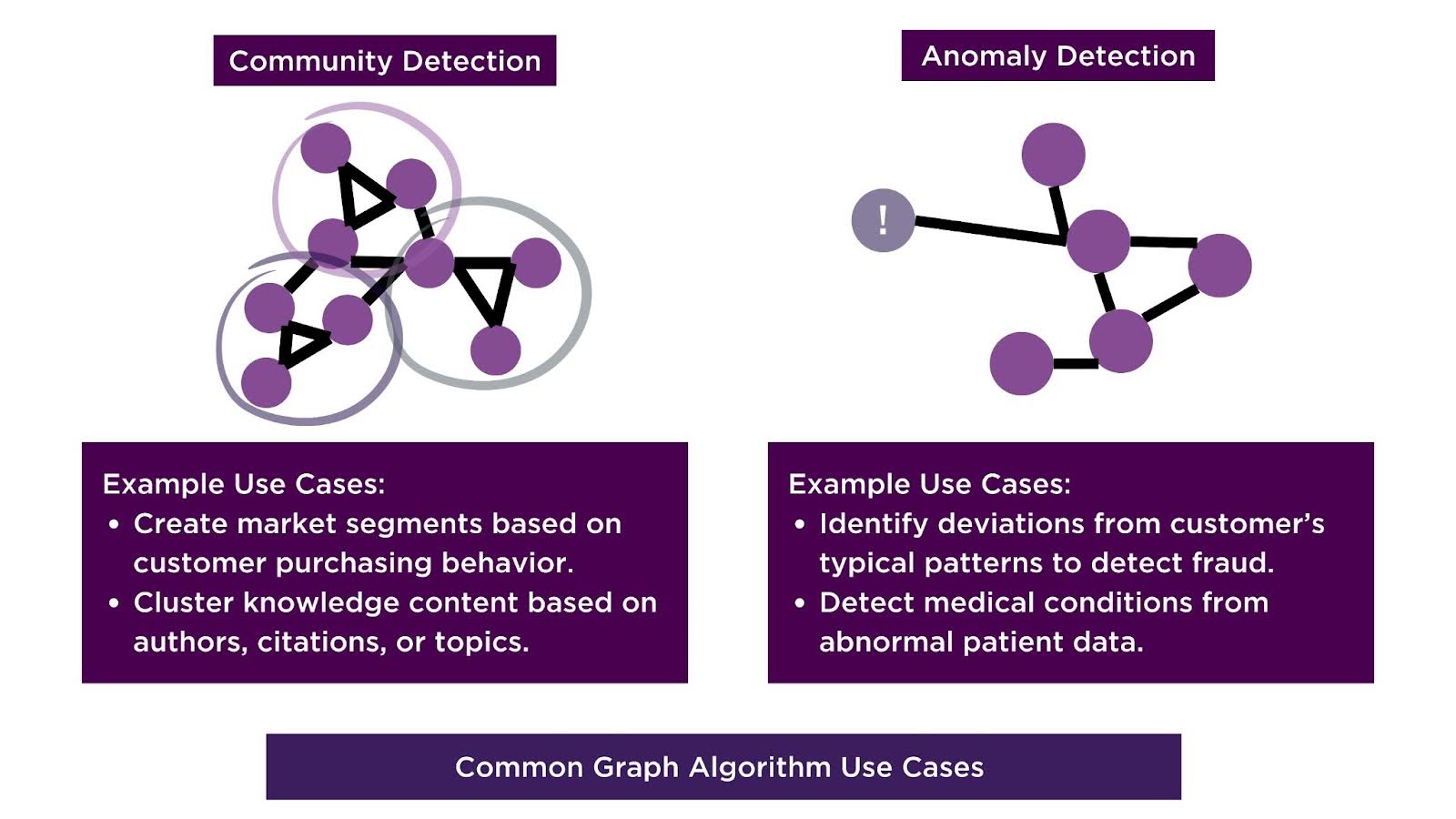 Community Detection

Example Use Cases:
• Create market segments based on customer purchasing behavior.
• Cluster knowledge content based on authors, citations, or topics.

Anomaly Detection

!

Example Use Cases:
• Identify deviations from customer's typical patterns to detect fraud.
• Detect medical conditions from abnormal patient data.

Common Graph Algorithm Use Cases